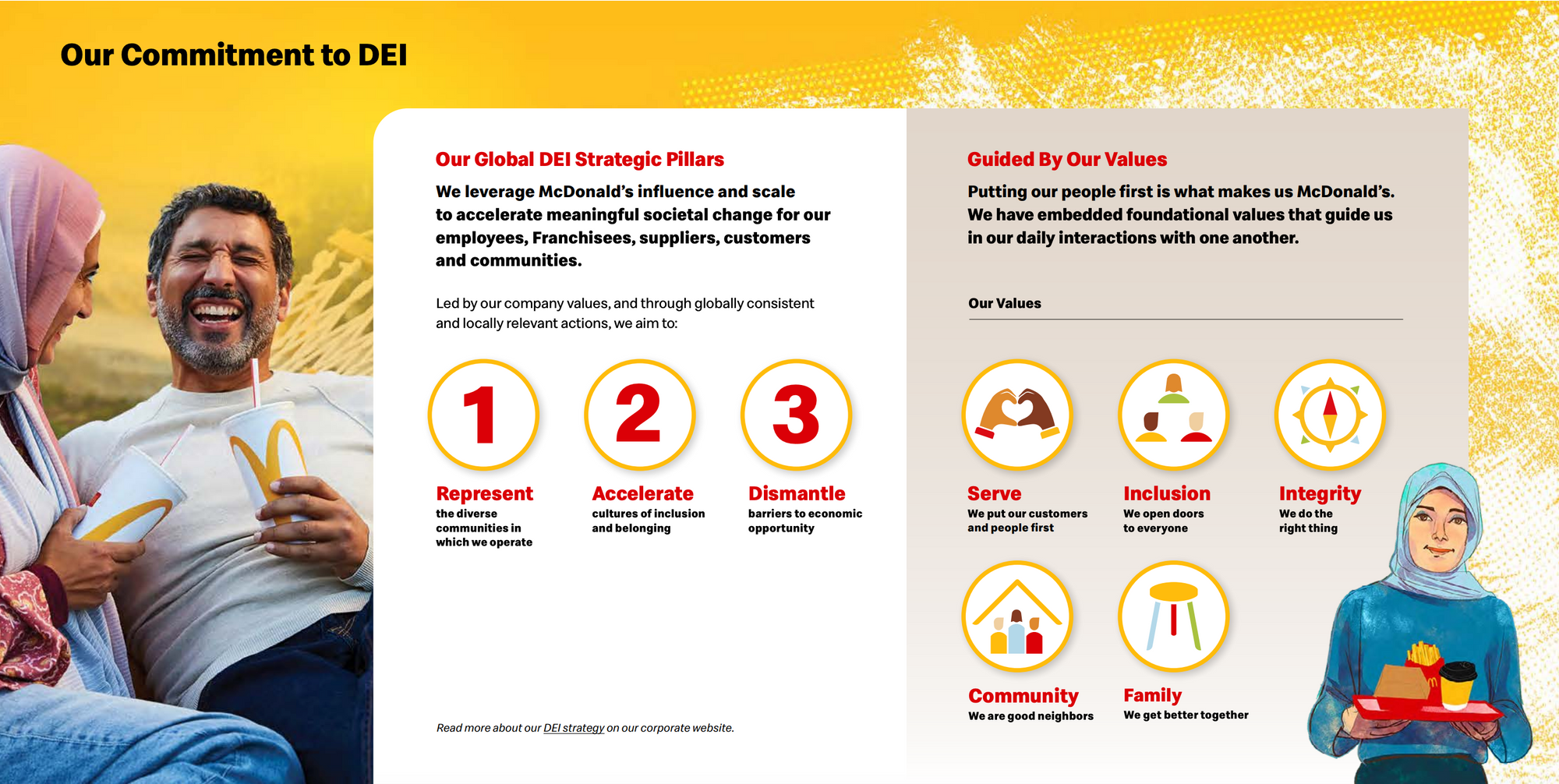 Our Commitment to DEI

Our Global DEI Strategic Pillars

We leverage McDonald's influence and scale to accelerate meaningful societal change for our employees, Franchisees, suppliers, customers and communities.

Led by our company values, and through globally consistent and locally relevant actions, we aim to:

1
Represent
the diverse communities in which we operate

2
Accelerate
cultures of inclusion and belonging

3
Dismantle
barriers to economic opportunity

Read more about our DEI strategy on our corporate website.

Guided By Our Values

Putting our people first is what makes us McDonald's. We have embedded foundational values that guide us in our daily interactions with one another.

Our Values

Serve
We put our customers and people first

Inclusion
We open doors to everyone

Integrity
We do the right thing

Community
We are good neighbors

Family
We get better together